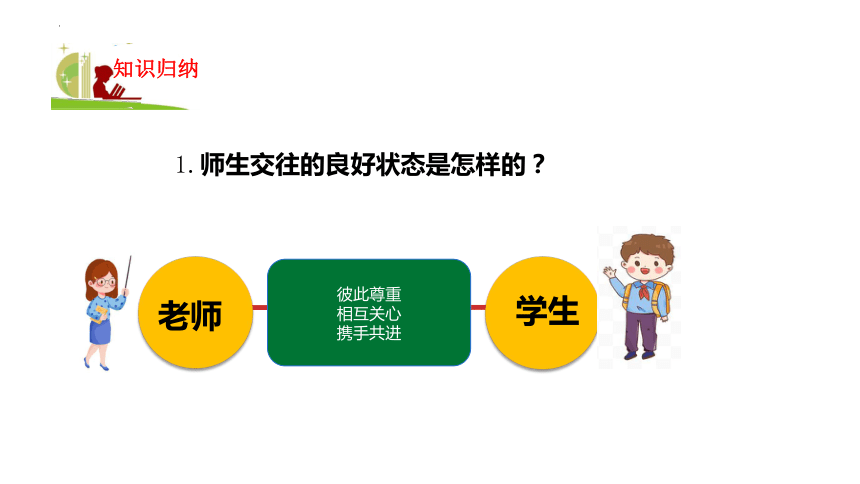 知识归纳

1. 师生交往的良好状态是怎样的？

老师

彼此尊重
相互关心
携手共进

学生